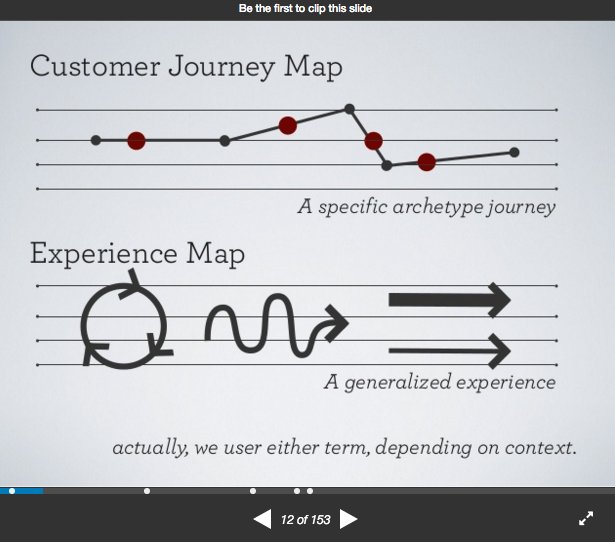 Be the first to clip this slide

Customer Journey Map

A specific archetype journey

Experience Map

A generalized experience

actually, we user either term, depending on context.

12 of 153